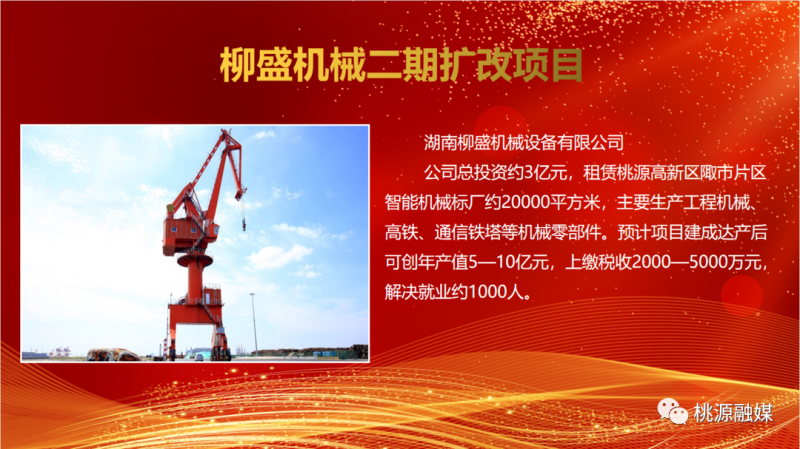 柳盛机械二期扩改项目

湖南柳盛机械设备有限公司

公司总投资约3亿元，租赁桃源高新区陬市片区智能机械标厂约20000平方米，主要生产工程机械、高铁、通信铁塔等机械零部件。预计项目建成达产后可创年产值5—10亿元，上缴税收2000—5000万元，解决就业约1000人。

桃源融媒